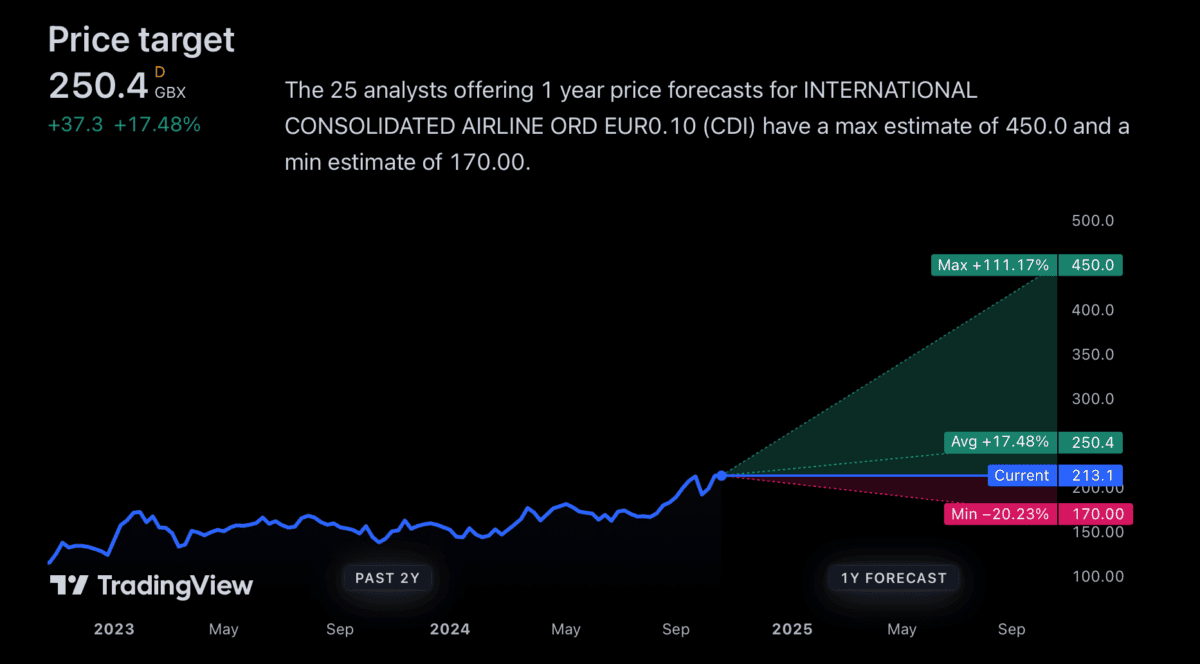 Price target
250.4 D GBX
+37.3 +17.48%

The 25 analysts offering 1 year price forecasts for INTERNATIONAL CONSOLIDATED AIRLINE ORD EUR0.10 (CDI) have a max estimate of 450.0 and a min estimate of 170.00.

500.0
Max +111.17% 450.0
400.0
350.0
300.0
Avg +17.48% 250.4
Current 213.1
200.00
Min −20.23% 170.00
150.00
100.00

TradingView
PAST 2Y
1Y FORECAST

2023 May Sep 2024 May Sep 2025 May Sep